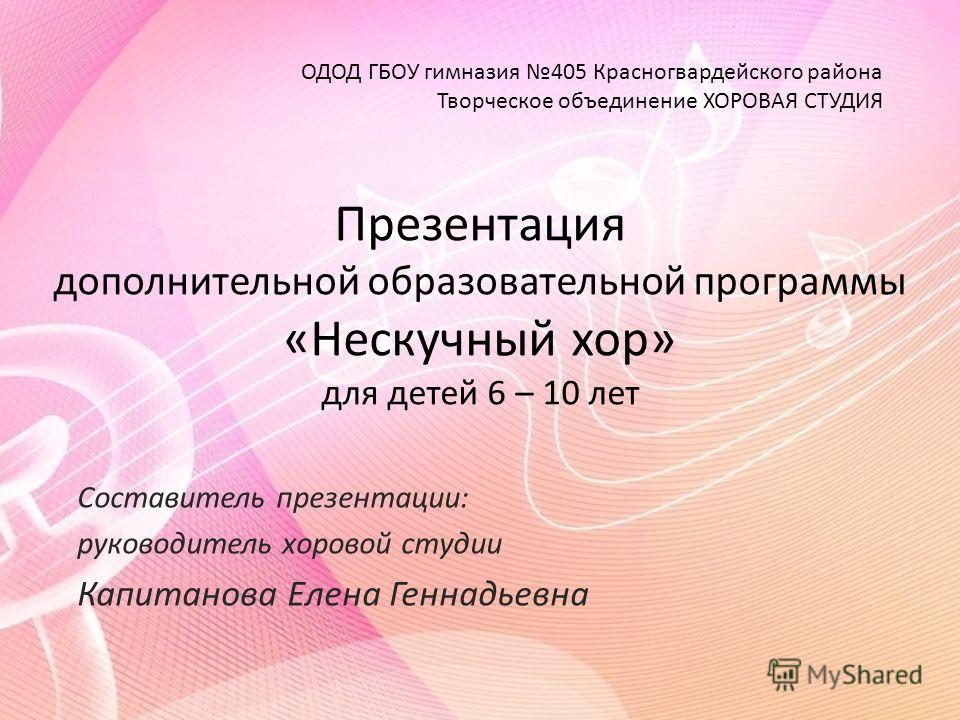 ОДОД ГБОУ гимназия №405 Красногвардейского района
Творческое объединение ХОРОВАЯ СТУДИЯ

Презентация
дополнительной образовательной программы
«Нескучный хор»
для детей 6 – 10 лет

Составитель презентации:
руководитель хоровой студии
Капитанова Елена Геннадьевна

MyShared